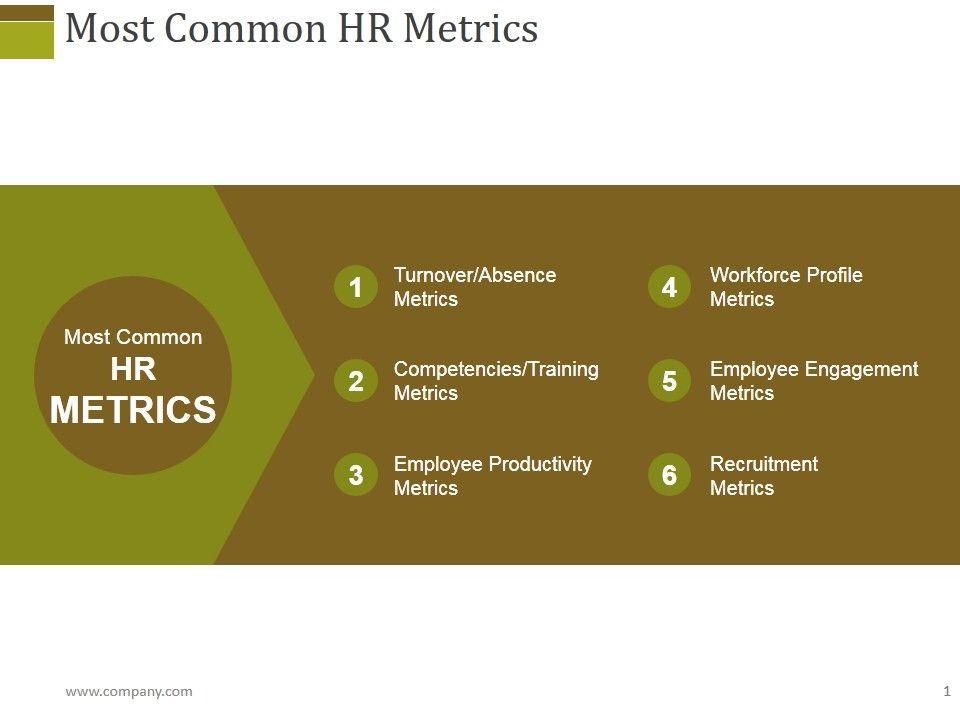 Most Common HR Metrics

Most Common
HR
METRICS

1 Turnover/Absence Metrics

2 Competencies/Training Metrics

3 Employee Productivity Metrics

4 Workforce Profile Metrics

5 Employee Engagement Metrics

6 Recruitment Metrics

www.company.com

1